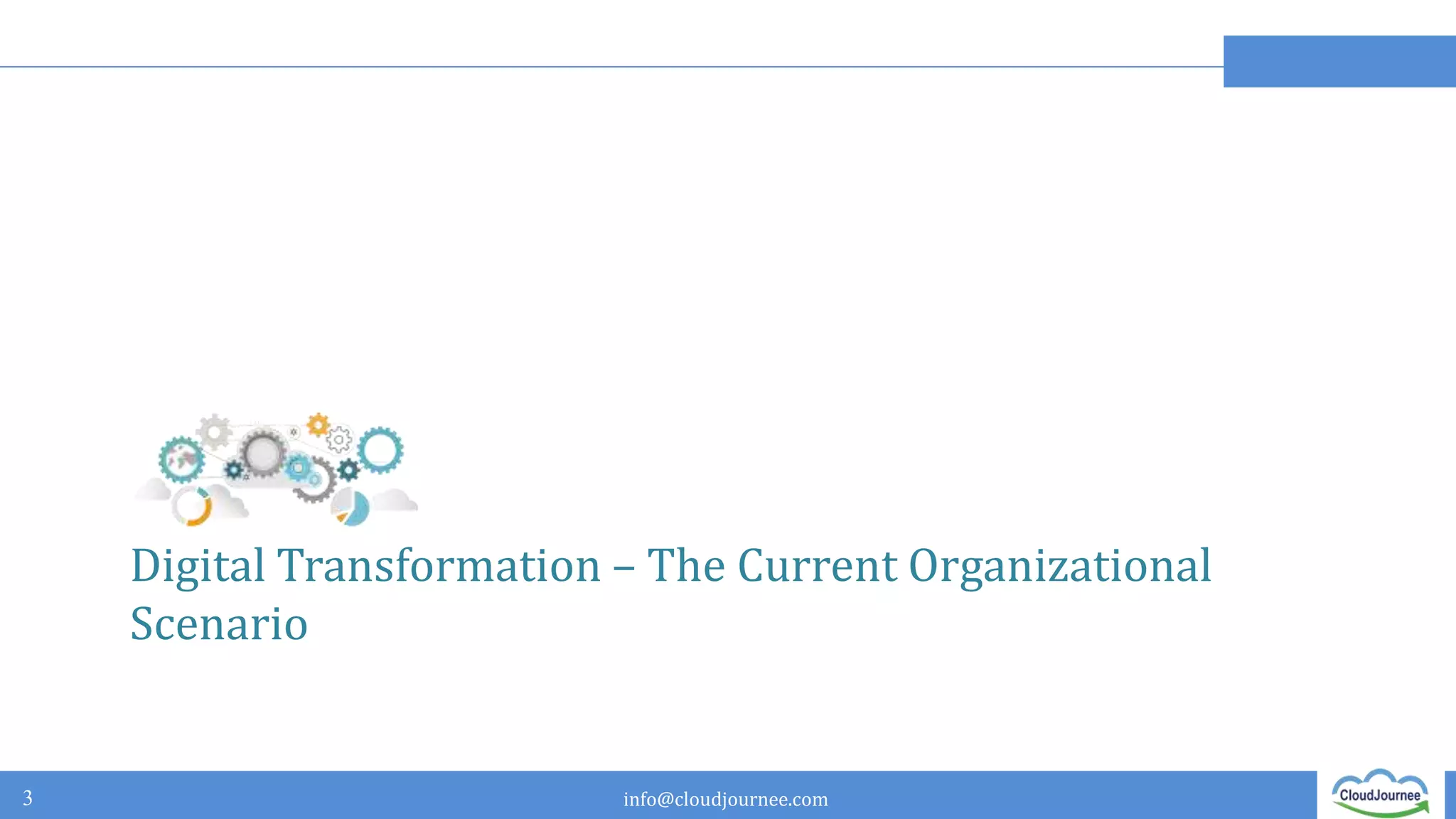 Digital Transformation – The Current Organizational Scenario

3

info@cloudjournee.com

CloudJournee